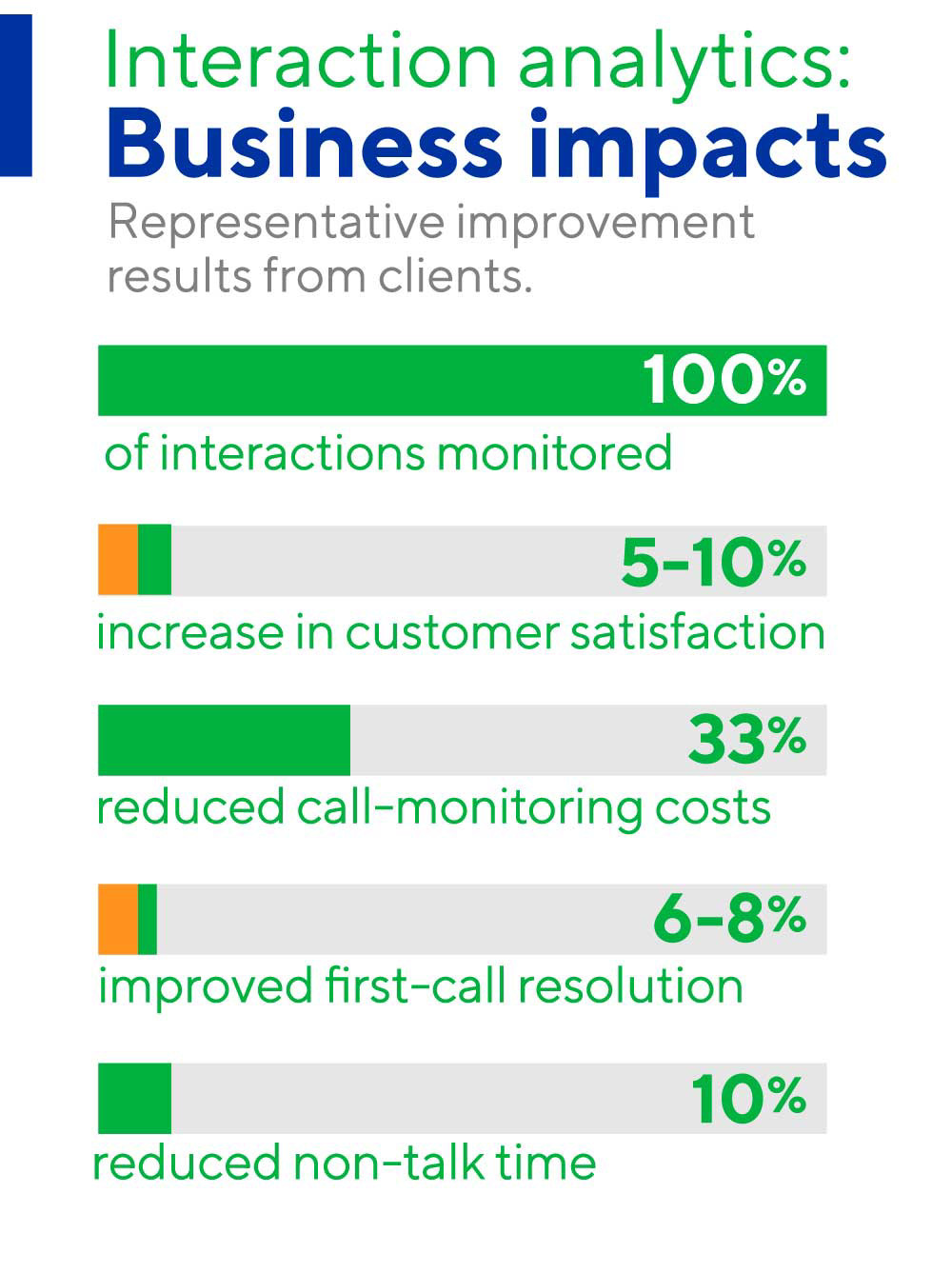 Interaction analytics:
Business impacts

Representative improvement results from clients.

100%
of interactions monitored

5-10%
increase in customer satisfaction

33%
reduced call-monitoring costs

6-8%
improved first-call resolution

10%
reduced non-talk time